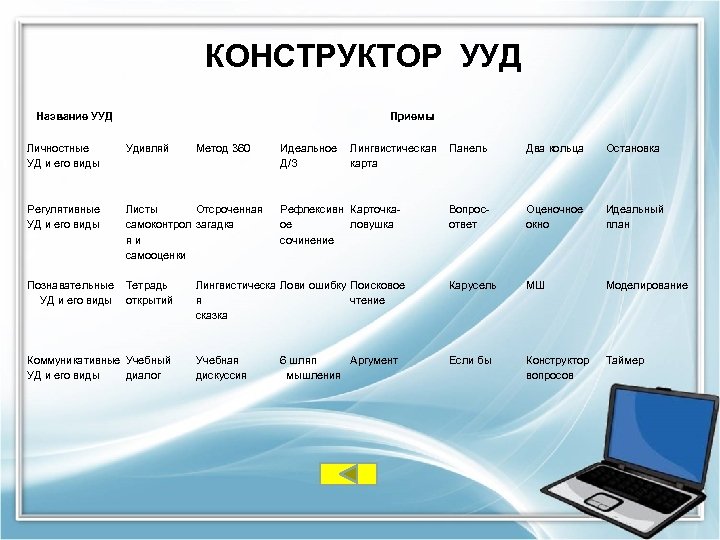 КОНСТРУКТОР УУД

| Название УУД | Приемы | | | | | | |
|---|---|---|---|---|---|---|---|
| Личностные УД и его виды | Удивляй | Метод 360 | Идеальное Д/З | Лингвистическая карта | Панель | Два кольца | Остановка |
| Регулятивные УД и его виды | Листы самоконтроля и самооценки | Отсроченная загадка | Рефлексивное сочинение | Карточка-ловушка | Вопрос-ответ | Оценочное окно | Идеальный план |
| Познавательные УД и его виды | Тетрадь открытий | Лингвистическая сказка | Лови ошибку | Поисковое чтение | Карусель | МШ | Моделирование |
| Коммуникативные УД и его виды | Учебный диалог | Учебная дискуссия | 6 шляп мышления | Аргумент | Если бы | Конструктор вопросов | Таймер |